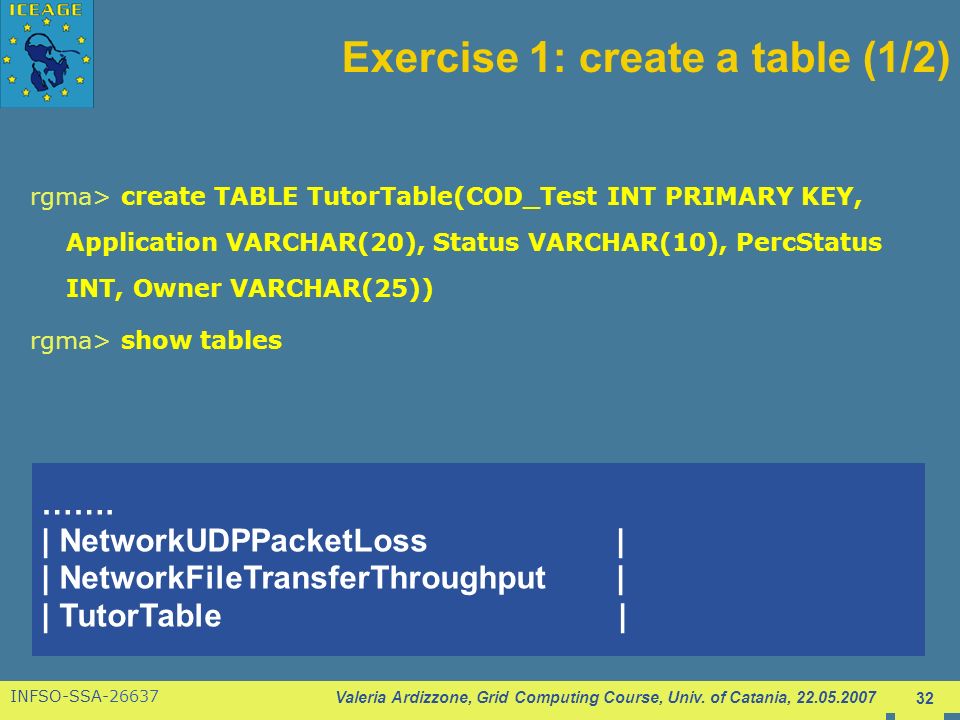 ICEAGE

Exercise 1: create a table (1/2)

rgma> create TABLE TutorTable(COD_Test INT PRIMARY KEY, Application VARCHAR(20), Status VARCHAR(10), PercStatus INT, Owner VARCHAR(25))

rgma> show tables

…….
| NetworkUDPPacketLoss |
| NetworkFileTransferThroughput |
| TutorTable |

INFSO-SSA-26637

Valeria Ardizzone, Grid Computing Course, Univ. of Catania, 22.05.2007

32